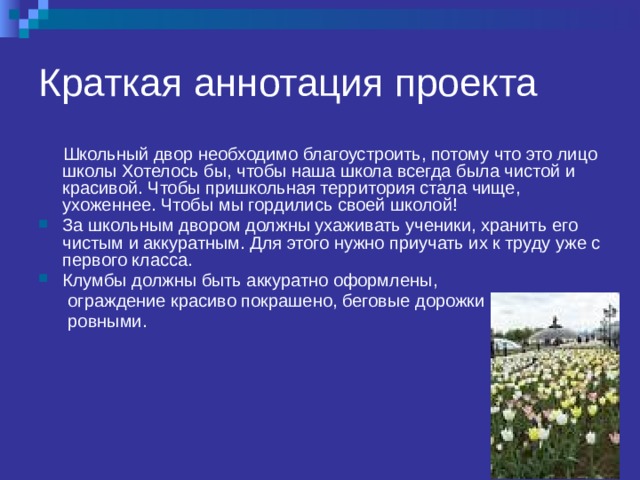 Краткая аннотация проекта

Школьный двор необходимо благоустроить, потому что это лицо школы Хотелось бы, чтобы наша школа всегда была чистой и красивой. Чтобы пришкольная территория стала чище, ухоженнее. Чтобы мы гордились своей школой!

За школьным двором должны ухаживать ученики, хранить его чистым и аккуратным. Для этого нужно приучать их к труду уже с первого класса.

Клумбы должны быть аккуратно оформлены, ограждение красиво покрашено, беговые дорожки ровными.